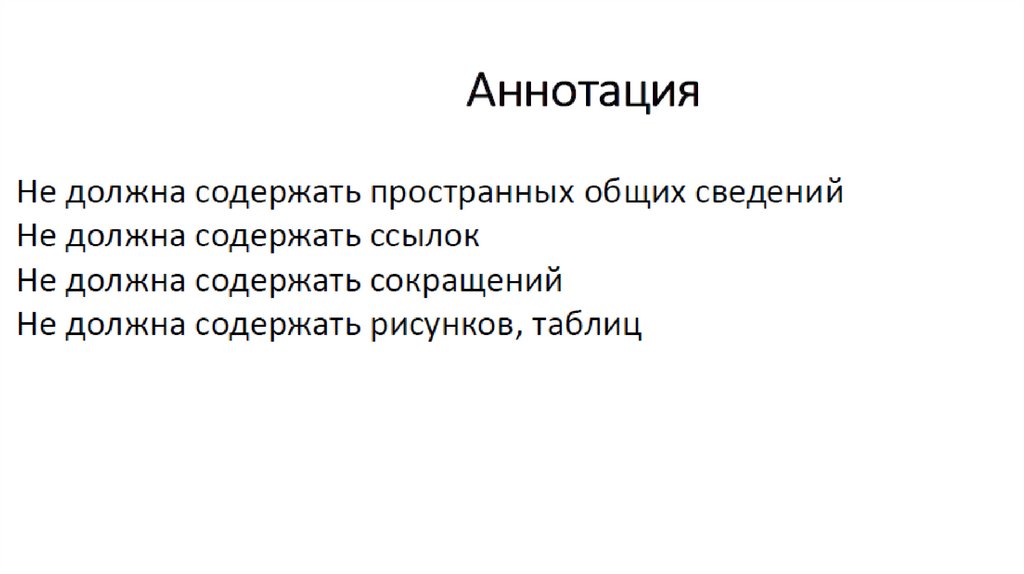 Аннотация

Не должна содержать пространных общих сведений
Не должна содержать ссылок
Не должна содержать сокращений
Не должна содержать рисунков, таблиц